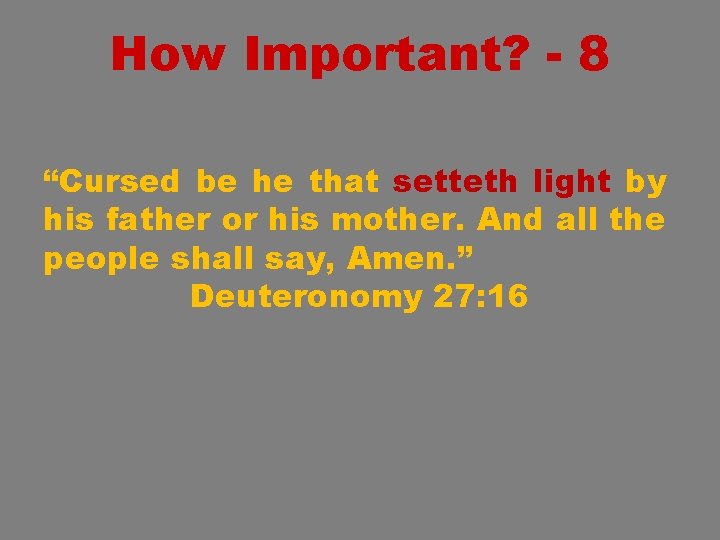 How Important? - 8

“Cursed be he that setteth light by his father or his mother. And all the people shall say, Amen.”
Deuteronomy 27:16